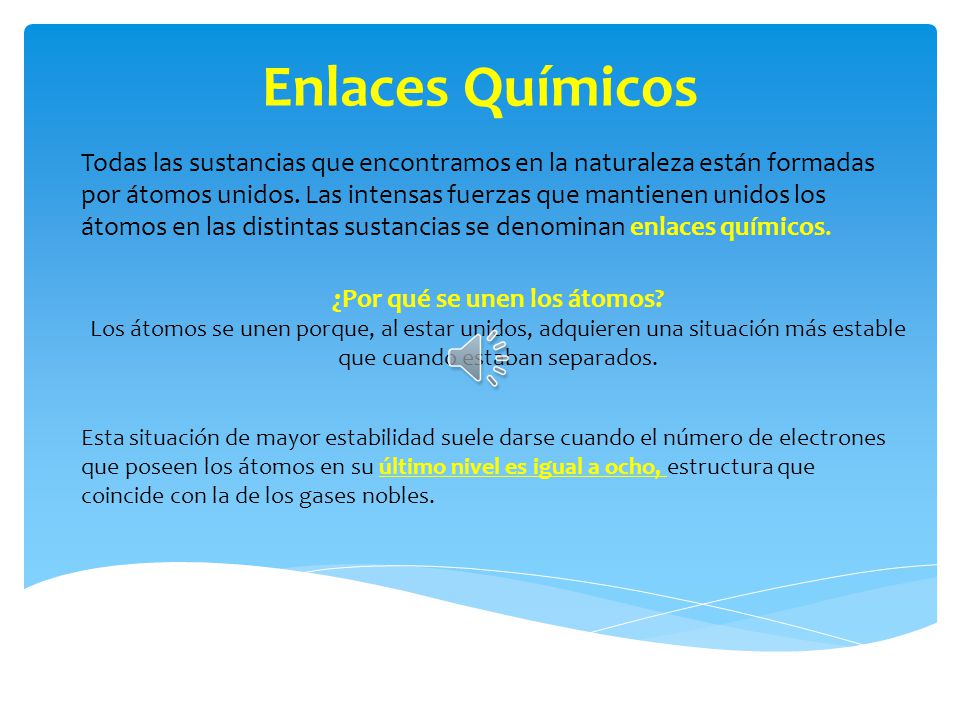 Enlaces Químicos

Todas las sustancias que encontramos en la naturaleza están formadas por átomos unidos. Las intensas fuerzas que mantienen unidos los átomos en las distintas sustancias se denominan enlaces químicos.

¿Por qué se unen los átomos?
Los átomos se unen porque, al estar unidos, adquieren una situación más estable que cuando estaban separados.

Esta situación de mayor estabilidad suele darse cuando el número de electrones que poseen los átomos en su último nivel es igual a ocho, estructura que coincide con la de los gases nobles.